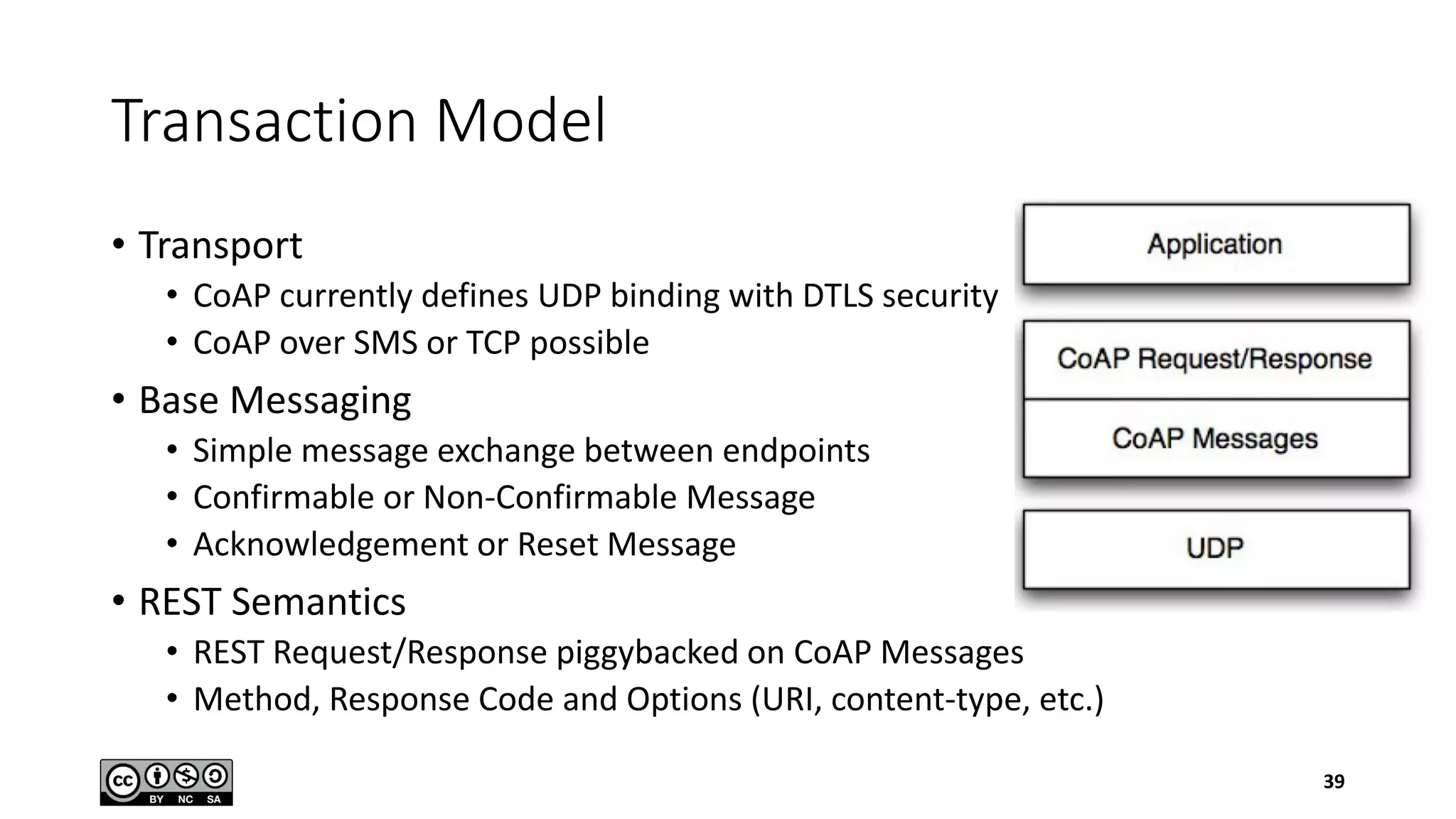 Transaction Model

• Transport
  • CoAP currently defines UDP binding with DTLS security
  • CoAP over SMS or TCP possible
• Base Messaging
  • Simple message exchange between endpoints
  • Confirmable or Non-Confirmable Message
  • Acknowledgement or Reset Message
• REST Semantics
  • REST Request/Response piggybacked on CoAP Messages
  • Method, Response Code and Options (URI, content-type, etc.)

Application

CoAP Request/Response

CoAP Messages

UDP

cc BY NC SA

39